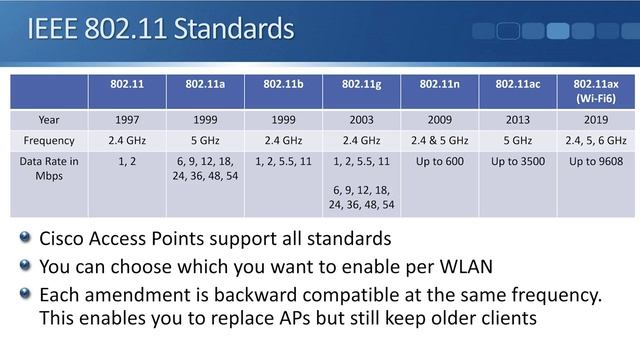 IEEE 802.11 Standards

| | 802.11 | 802.11a | 802.11b | 802.11g | 802.11n | 802.11ac | 802.11ax (Wi-Fi6) |
|---|---|---|---|---|---|---|---|
| Year | 1997 | 1999 | 1999 | 2003 | 2009 | 2013 | 2019 |
| Frequency | 2.4 GHz | 5 GHz | 2.4 GHz | 2.4 GHz | 2.4 & 5 GHz | 5 GHz | 2.4, 5, 6 GHz |
| Data Rate in Mbps | 1, 2 | 6, 9, 12, 18, 24, 36, 48, 54 | 1, 2, 5.5, 11 | 1, 2, 5.5, 11 6, 9, 12, 18, 24, 36, 48, 54 | Up to 600 | Up to 3500 | Up to 9608 |

Cisco Access Points support all standards

You can choose which you want to enable per WLAN

Each amendment is backward compatible at the same frequency. This enables you to replace APs but still keep older clients